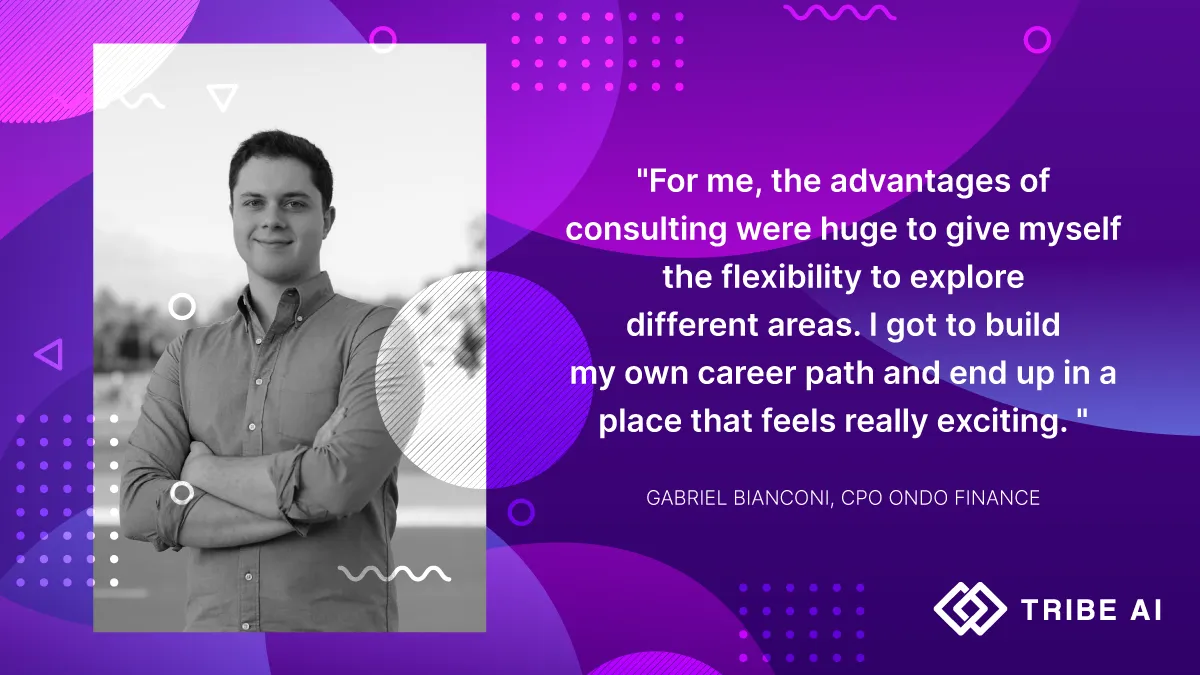 "For me, the advantages of consulting were huge to give myself the flexibility to explore different areas. I got to build my own career path and end up in a place that feels really exciting. "

GABRIEL BIANCONI, CPO ONDO FINANCE

TRIBE AI